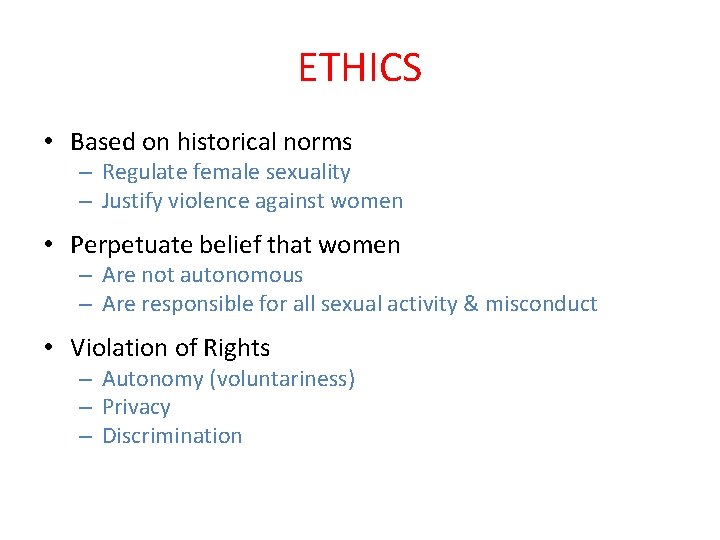 ETHICS

• Based on historical norms
– Regulate female sexuality
– Justify violence against women

• Perpetuate belief that women
– Are not autonomous
– Are responsible for all sexual activity & misconduct

• Violation of Rights
– Autonomy (voluntariness)
– Privacy
– Discrimination